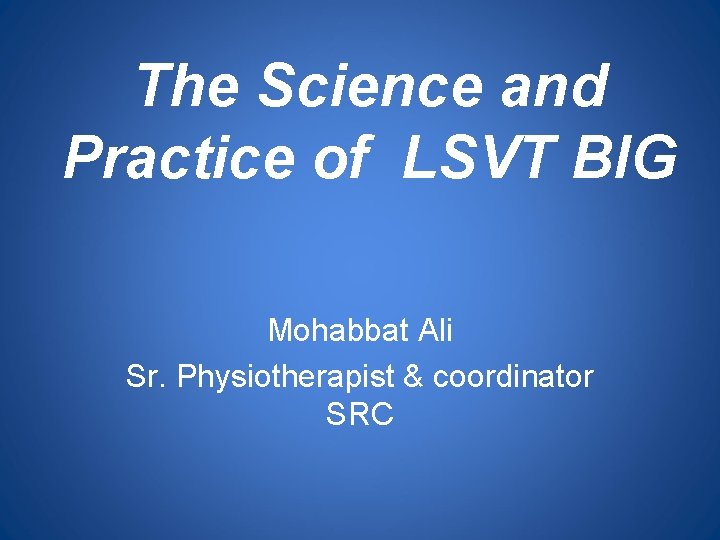 The Science and Practice of LSVT BIG

Mohabbat Ali
Sr. Physiotherapist & coordinator
SRC